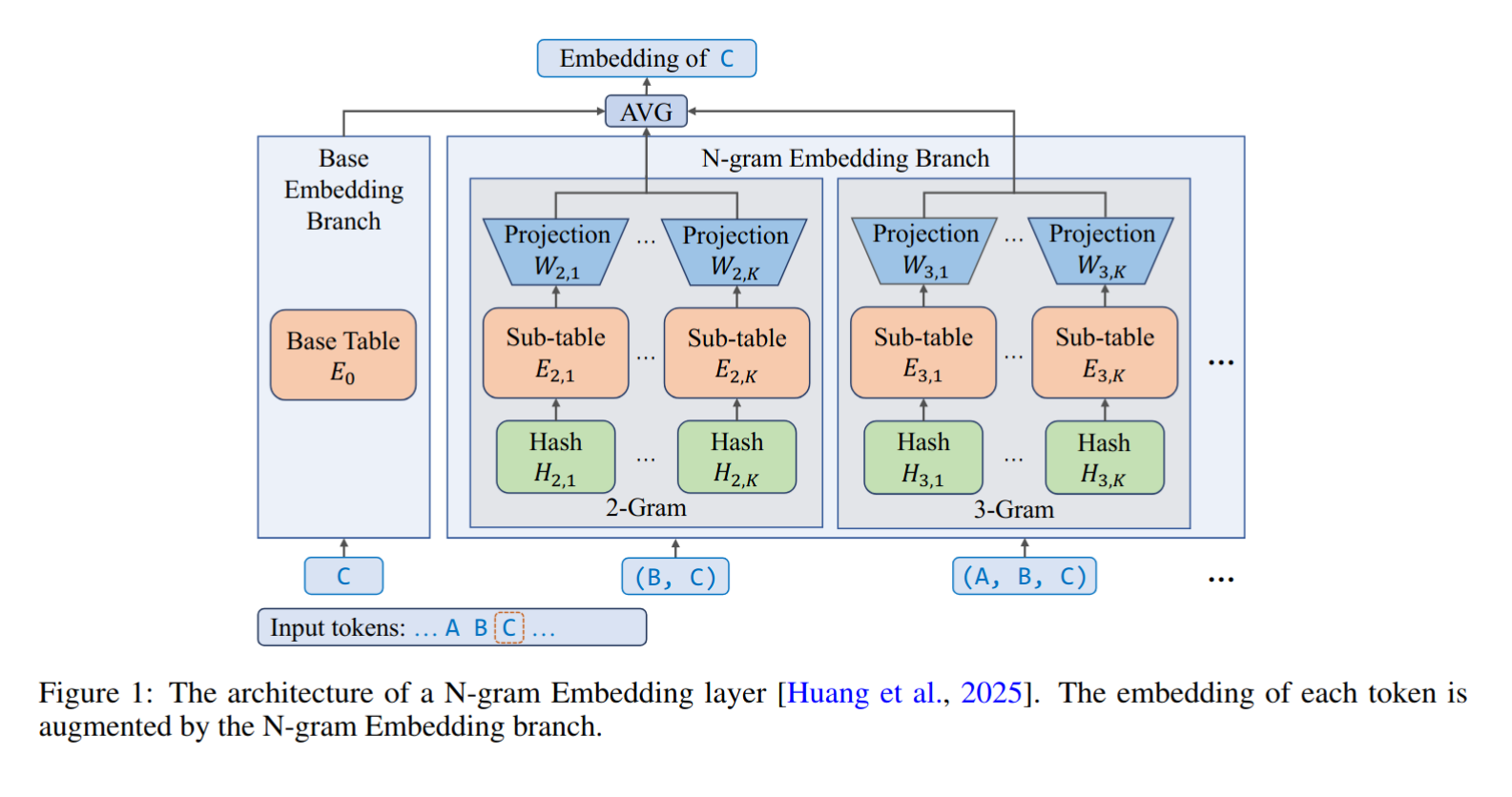 Embedding of C

AVG

Base Embedding Branch

Base Table $E_0$

N-gram Embedding Branch

Projection $W_{2,1}$ … Projection $W_{2,K}$

Sub-table $E_{2,1}$ … Sub-table $E_{2,K}$

Hash $H_{2,1}$ … Hash $H_{2,K}$

2-Gram

Projection $W_{3,1}$ … Projection $W_{3,K}$

Sub-table $E_{3,1}$ … Sub-table $E_{3,K}$

Hash $H_{3,1}$ … Hash $H_{3,K}$

3-Gram

…

C

(B, C)

(A, B, C)

…

Input tokens: … A B C …

Figure 1: The architecture of a N-gram Embedding layer [Huang et al., 2025]. The embedding of each token is augmented by the N-gram Embedding branch.